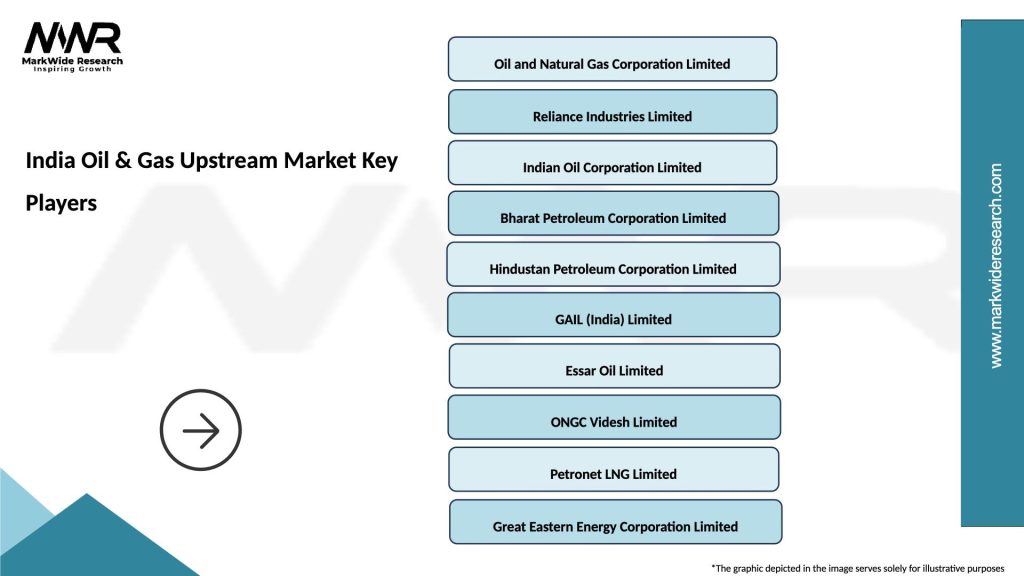 MWR
MarkWide Research
Inspiring Growth

India Oil & Gas Upstream Market Key Players

Oil and Natural Gas Corporation Limited

Reliance Industries Limited

Indian Oil Corporation Limited

Bharat Petroleum Corporation Limited

Hindustan Petroleum Corporation Limited

GAIL (India) Limited

Essar Oil Limited

ONGC Videsh Limited

Petronet LNG Limited

Great Eastern Energy Corporation Limited

www.markwideresearch.com

*The graphic depicted in the image serves solely for illustrative purposes